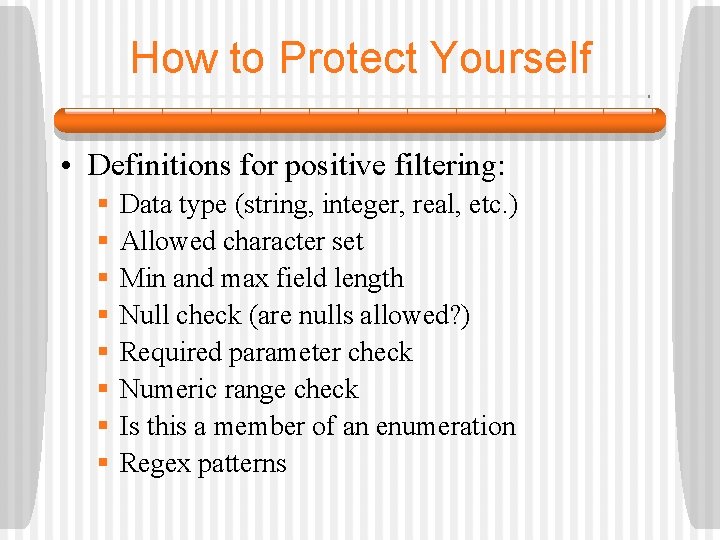 How to Protect Yourself

• Definitions for positive filtering:
  ▪ Data type (string, integer, real, etc.)
  ▪ Allowed character set
  ▪ Min and max field length
  ▪ Null check (are nulls allowed?)
  ▪ Required parameter check
  ▪ Numeric range check
  ▪ Is this a member of an enumeration
  ▪ Regex patterns